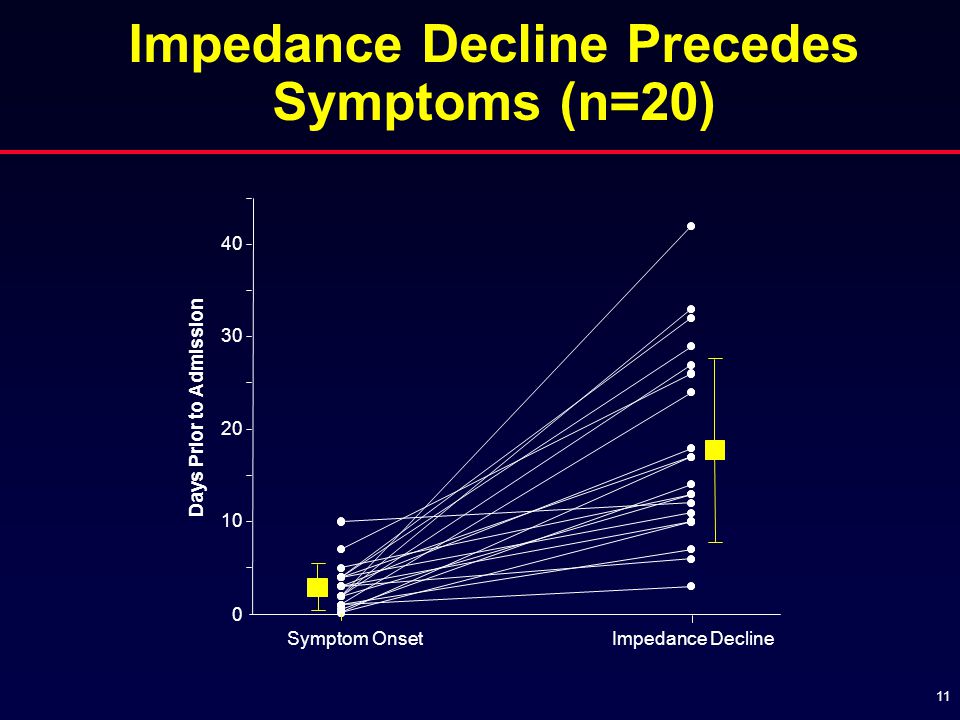 Impedance Decline Precedes Symptoms (n=20)

Days Prior to Admission

40
30
20
10
0

Symptom Onset
Impedance Decline

11